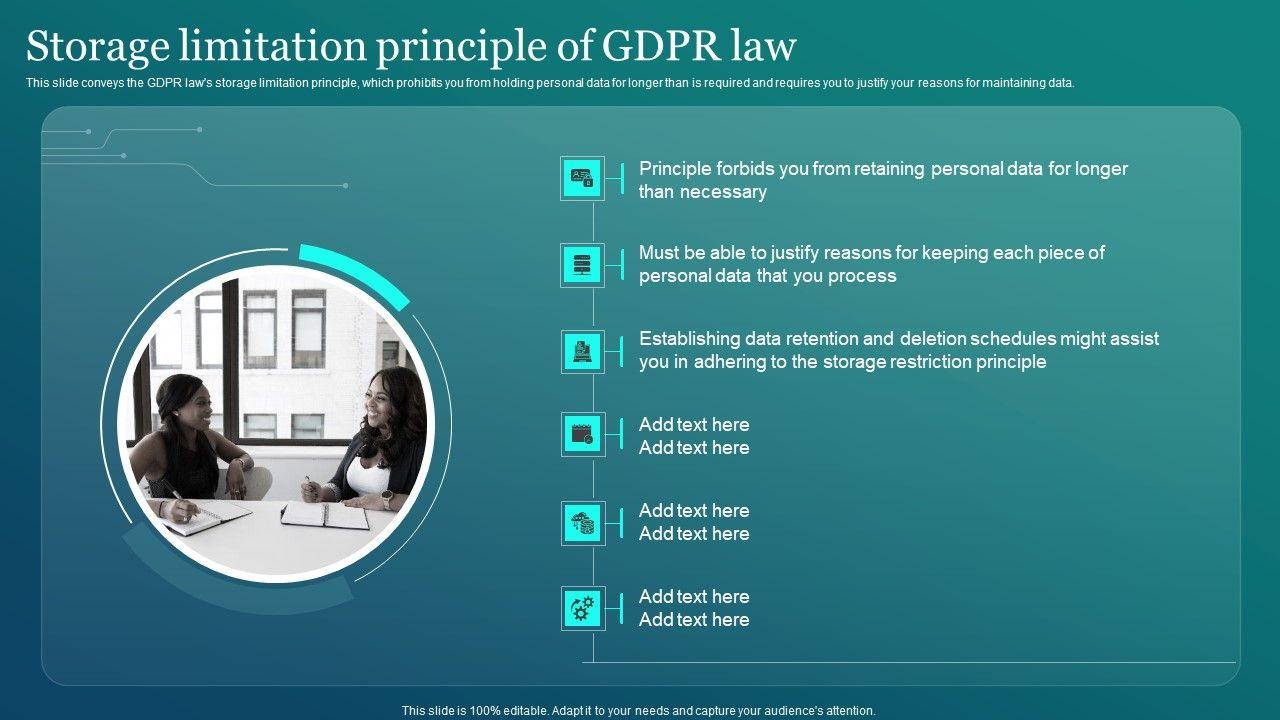 Storage limitation principle of GDPR law

This slide conveys the GDPR law's storage limitation principle, which prohibits you from holding personal data for longer than is required and requires you to justify your reasons for maintaining data.

Principle forbids you from retaining personal data for longer than necessary

Must be able to justify reasons for keeping each piece of personal data that you process

Establishing data retention and deletion schedules might assist you in adhering to the storage restriction principle

Add text here
Add text here

Add text here
Add text here

Add text here
Add text here

This slide is 100% editable. Adapt it to your needs and capture your audience's attention.